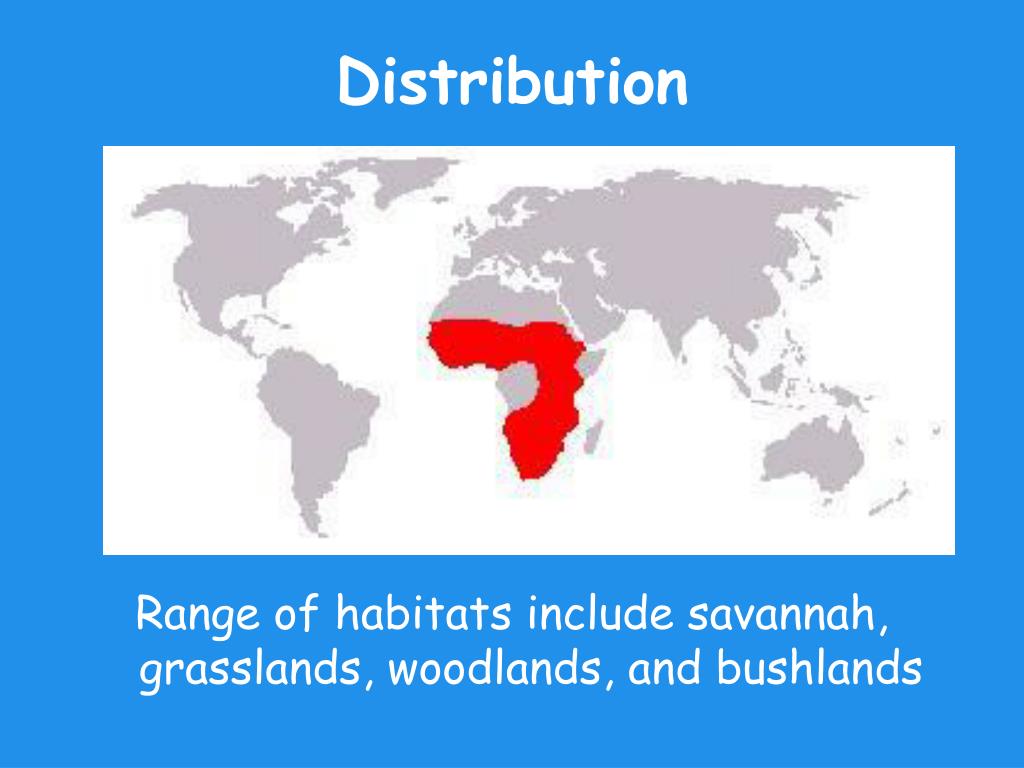 Distribution

Range of habitats include savannah, grasslands, woodlands, and bushlands